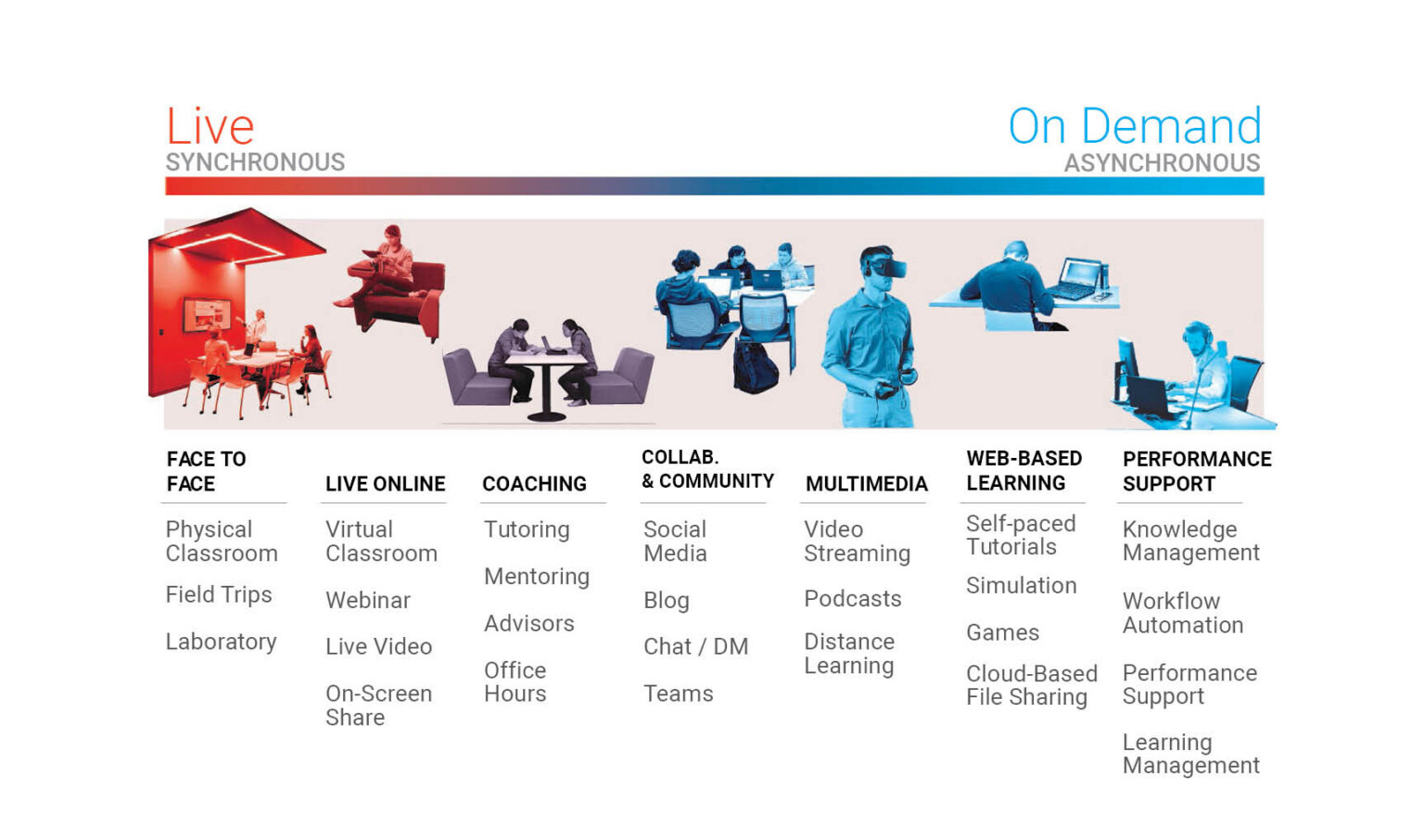 Live
SYNCHRONOUS

On Demand
ASYNCHRONOUS

FACE TO FACE

Physical Classroom

Field Trips

Laboratory

LIVE ONLINE

Virtual Classroom

Webinar

Live Video

On-Screen Share

COACHING

Tutoring

Mentoring

Advisors

Office Hours

COLLAB. & COMMUNITY

Social Media

Blog

Chat / DM

Teams

MULTIMEDIA

Video Streaming

Podcasts

Distance Learning

WEB-BASED LEARNING

Self-paced Tutorials

Simulation

Games

Cloud-Based File Sharing

PERFORMANCE SUPPORT

Knowledge Management

Workflow Automation

Performance Support

Learning Management